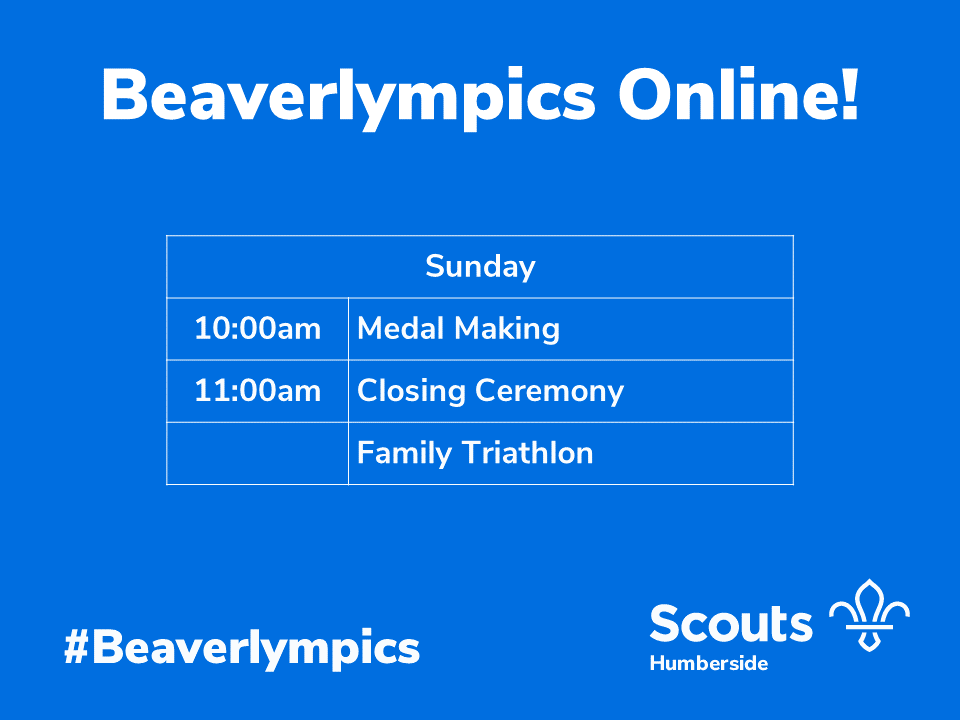 Beaverlympics Online!

| Sunday | |
|---|---|
| 10:00am | Medal Making |
| 11:00am | Closing Ceremony |
| | Family Triathlon |

#Beaverlympics

Scouts
Humberside